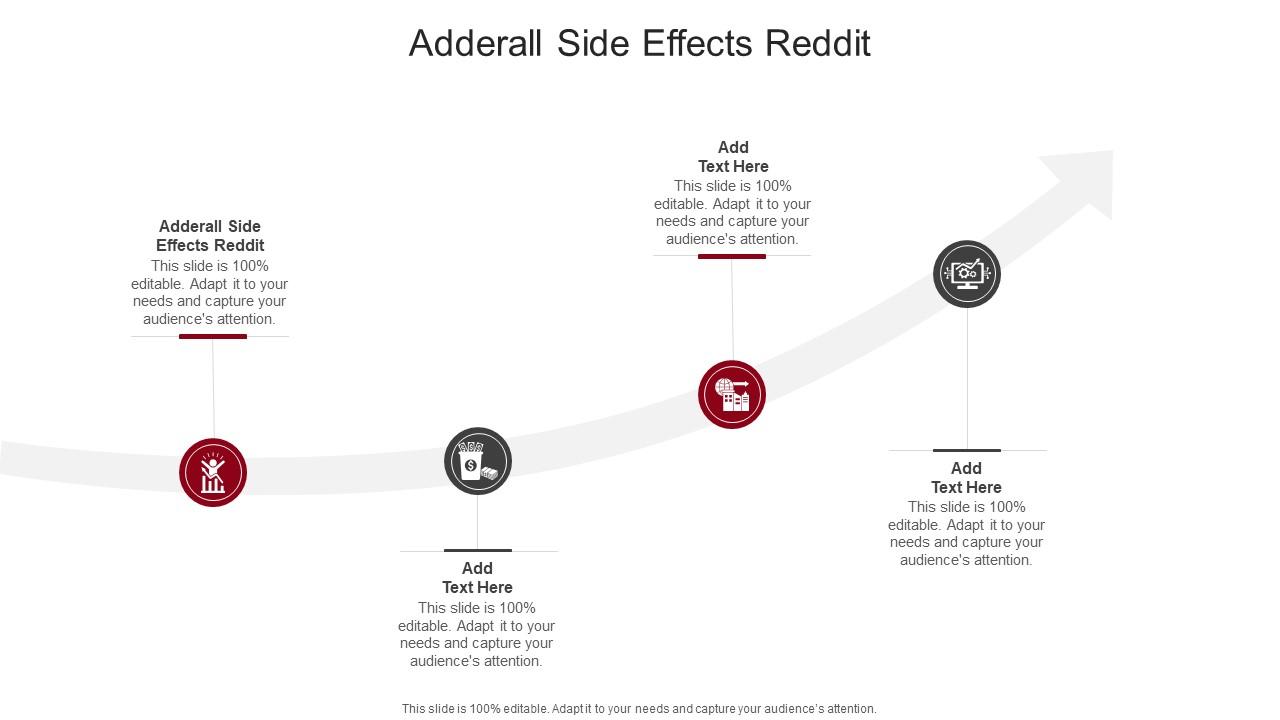 Adderall Side Effects Reddit

Adderall Side Effects Reddit
This slide is 100% editable. Adapt it to your needs and capture your audience's attention.

Add Text Here
This slide is 100% editable. Adapt it to your needs and capture your audience's attention.

Add Text Here
This slide is 100% editable. Adapt it to your needs and capture your audience's attention.

Add Text Here
This slide is 100% editable. Adapt it to your needs and capture your audience's attention.

This slide is 100% editable. Adapt it to your needs and capture your audience's attention.